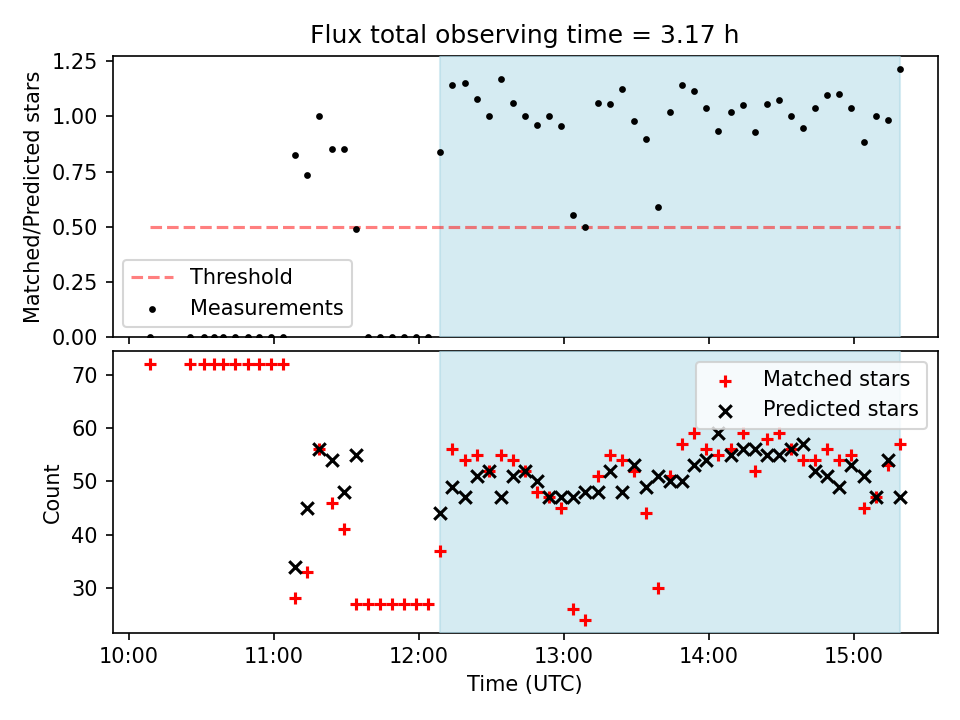 Flux total observing time = 3.17 h

Matched/Predicted stars

1.25
1.00
0.75
0.50
0.25
0.00

Threshold
Measurements

Count

70
60
50
40
30

Matched stars
Predicted stars

10:00
11:00
12:00
13:00
14:00
15:00

Time (UTC)